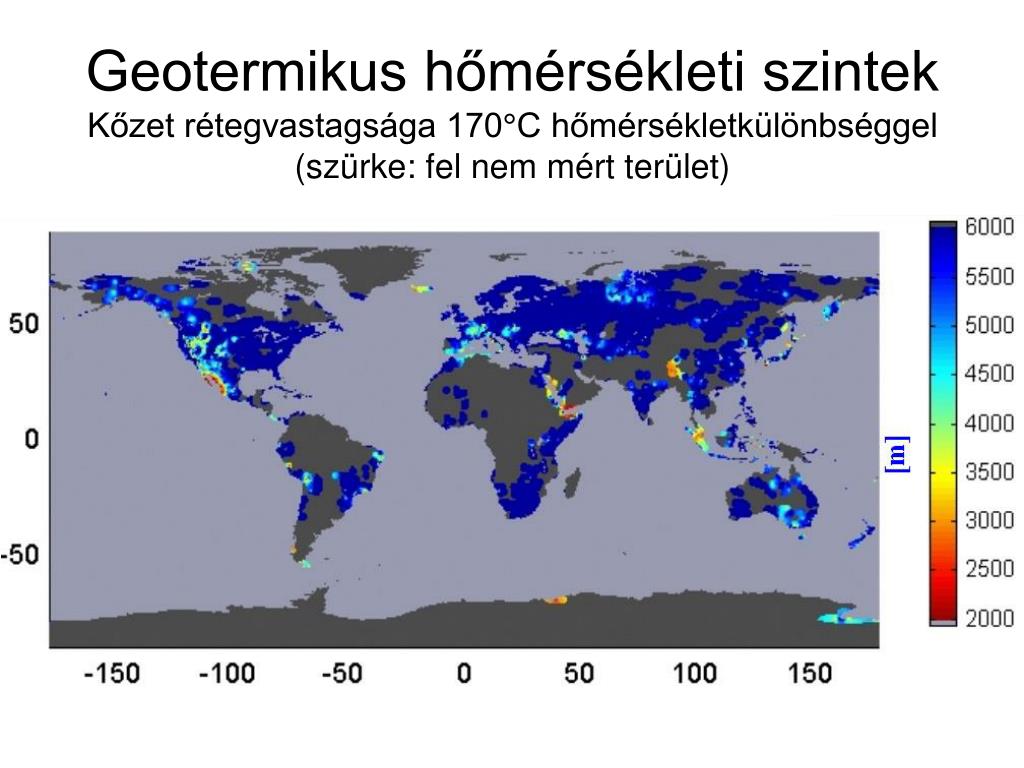 Geotermikus hőmérsékleti szintek
Kőzet rétegvastagsága 170°C hőmérsékletkülönbséggel
(szürke: fel nem mért terület)

50
0
-50
-150 -100 -50 0 50 100 150

[m]
6000
5500
5000
4500
4000
3500
3000
2500
2000